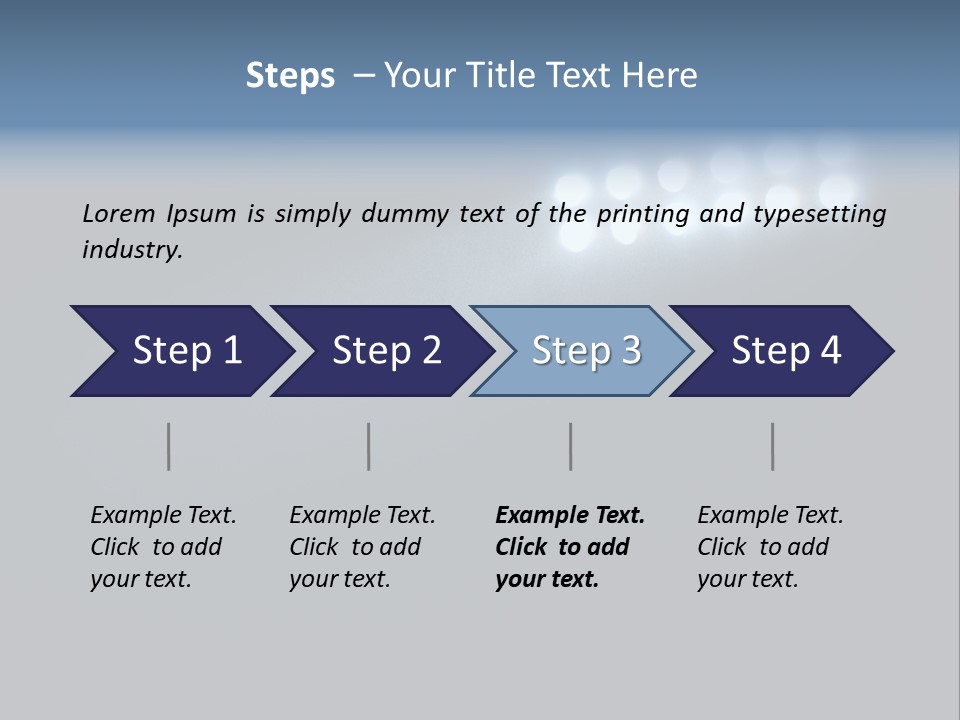 Steps – Your Title Text Here

Lorem Ipsum is simply dummy text of the printing and typesetting industry.

Step 1

Step 2

Step 3

Step 4

Example Text. Click to add your text.

Example Text. Click to add your text.

Example Text. Click to add your text.

Example Text. Click to add your text.